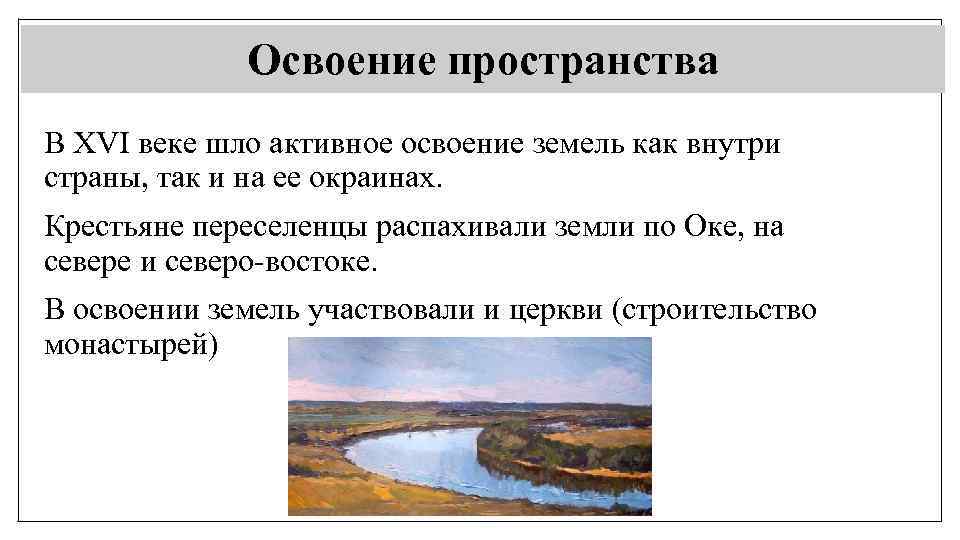 Освоение пространства

В XVI веке шло активное освоение земель как внутри страны, так и на ее окраинах.

Крестьяне переселенцы распахивали земли по Оке, на севере и северо-востоке.

В освоении земель участвовали и церкви (строительство монастырей)